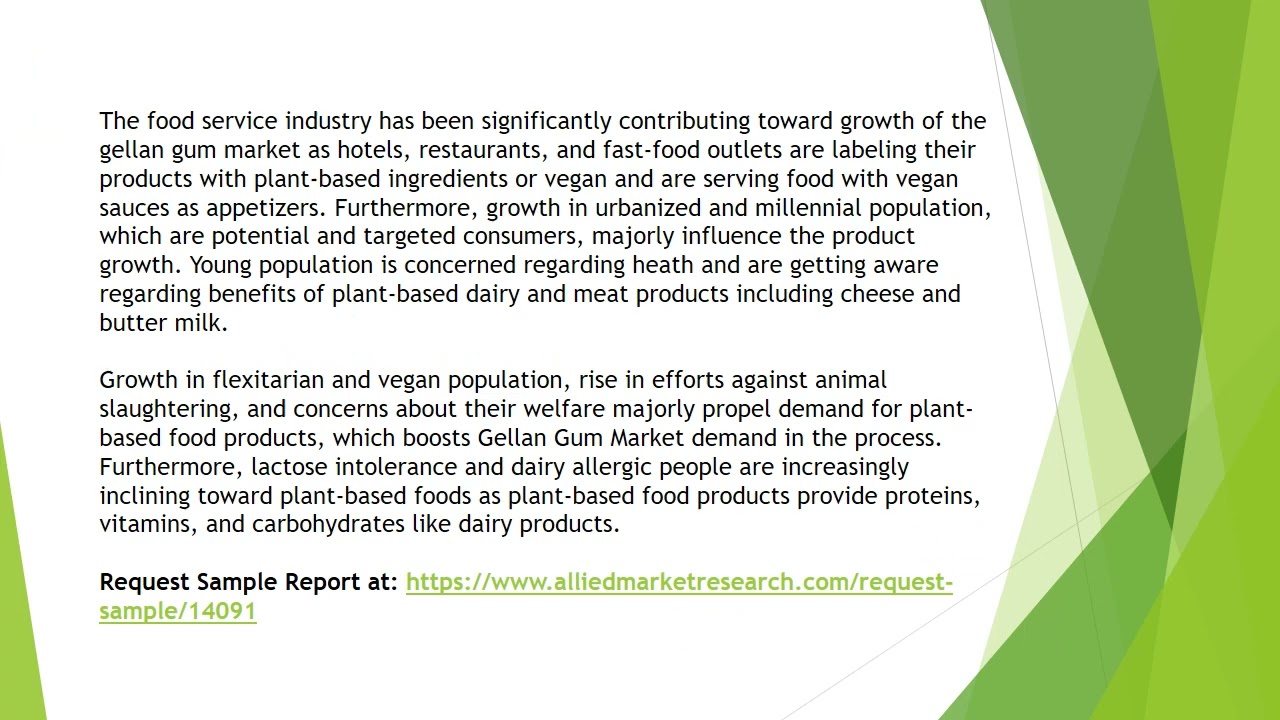 The food service industry has been significantly contributing toward growth of the gellan gum market as hotels, restaurants, and fast-food outlets are labeling their products with plant-based ingredients or vegan and are serving food with vegan sauces as appetizers. Furthermore, growth in urbanized and millennial population, which are potential and targeted consumers, majorly influence the product growth. Young population is concerned regarding heath and are getting aware regarding benefits of plant-based dairy and meat products including cheese and butter milk.

Growth in flexitarian and vegan population, rise in efforts against animal slaughtering, and concerns about their welfare majorly propel demand for plant-based food products, which boosts Gellan Gum Market demand in the process. Furthermore, lactose intolerance and dairy allergic people are increasingly inclining toward plant-based foods as plant-based food products provide proteins, vitamins, and carbohydrates like dairy products.

Request Sample Report at: https://www.alliedmarketresearch.com/request-sample/14091